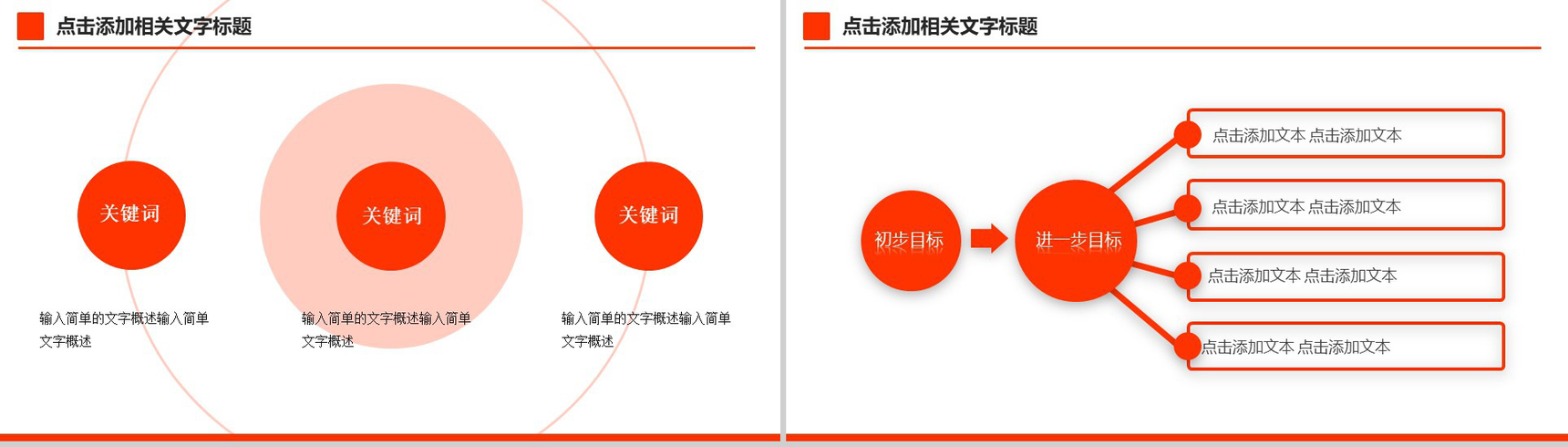 点击添加相关文字标题

关键词

关键词

关键词

输入简单的文字概述输入简单文字概述

输入简单的文字概述输入简单文字概述

输入简单的文字概述输入简单文字概述

点击添加相关文字标题

初步目标

进一步目标

点击添加文本 点击添加文本

点击添加文本 点击添加文本

点击添加文本 点击添加文本

点击添加文本 点击添加文本